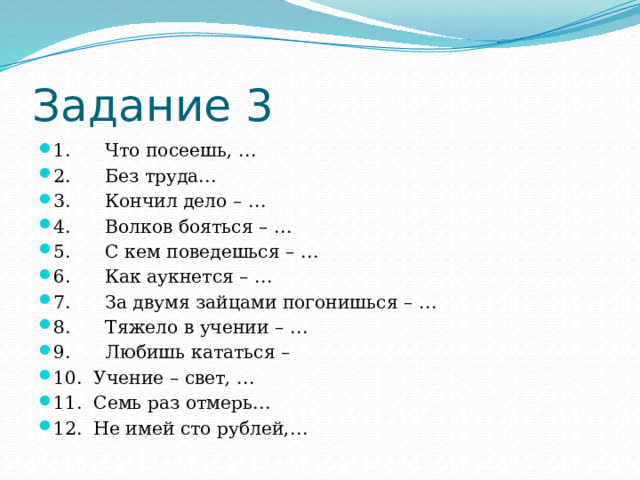 Задание 3

- 1. Что посеешь, …
- 2. Без труда…
- 3. Кончил дело – …
- 4. Волков бояться – …
- 5. С кем поведешься – …
- 6. Как аукнется – …
- 7. За двумя зайцами погонишься – …
- 8. Тяжело в учении – …
- 9. Любишь кататься –
- 10. Учение – свет, …
- 11. Семь раз отмерь…
- 12. Не имей сто рублей,…